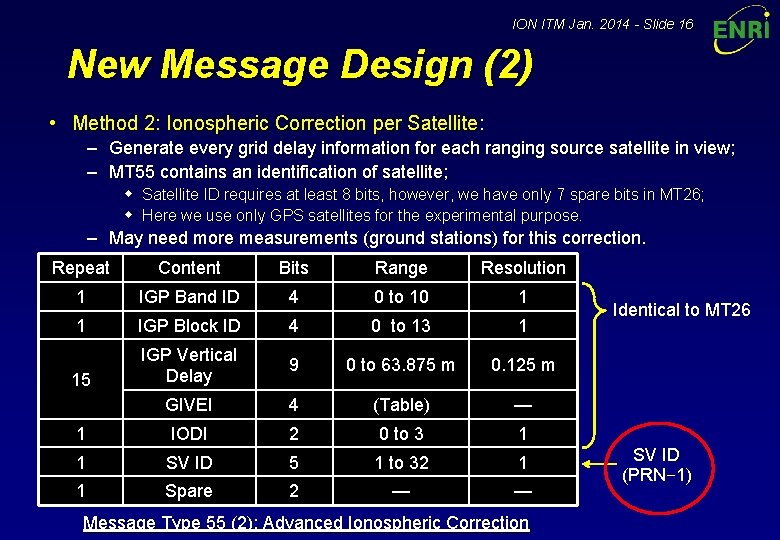 ION ITM Jan. 2014 - Slide 16

ENRI

New Message Design (2)

• Method 2: Ionospheric Correction per Satellite:
– Generate every grid delay information for each ranging source satellite in view;
– MT55 contains an identification of satellite;
◆ Satellite ID requires at least 8 bits, however, we have only 7 spare bits in MT26;
◆ Here we use only GPS satellites for the experimental purpose.
– May need more measurements (ground stations) for this correction.

| Repeat | Content | Bits | Range | Resolution |
|---|---|---|---|---|
| 1 | IGP Band ID | 4 | 0 to 10 | 1 |
| 1 | IGP Block ID | 4 | 0 to 13 | 1 |
| 15 | IGP Vertical Delay | 9 | 0 to 63.875 m | 0.125 m |
| | GIVEI | 4 | (Table) | — |
| 1 | IODI | 2 | 0 to 3 | 1 |
| 1 | SV ID | 5 | 1 to 32 | 1 |
| 1 | Spare | 2 | — | — |

Identical to MT26

SV ID (PRN−1)

Message Type 55 (2): Advanced Ionospheric Correction